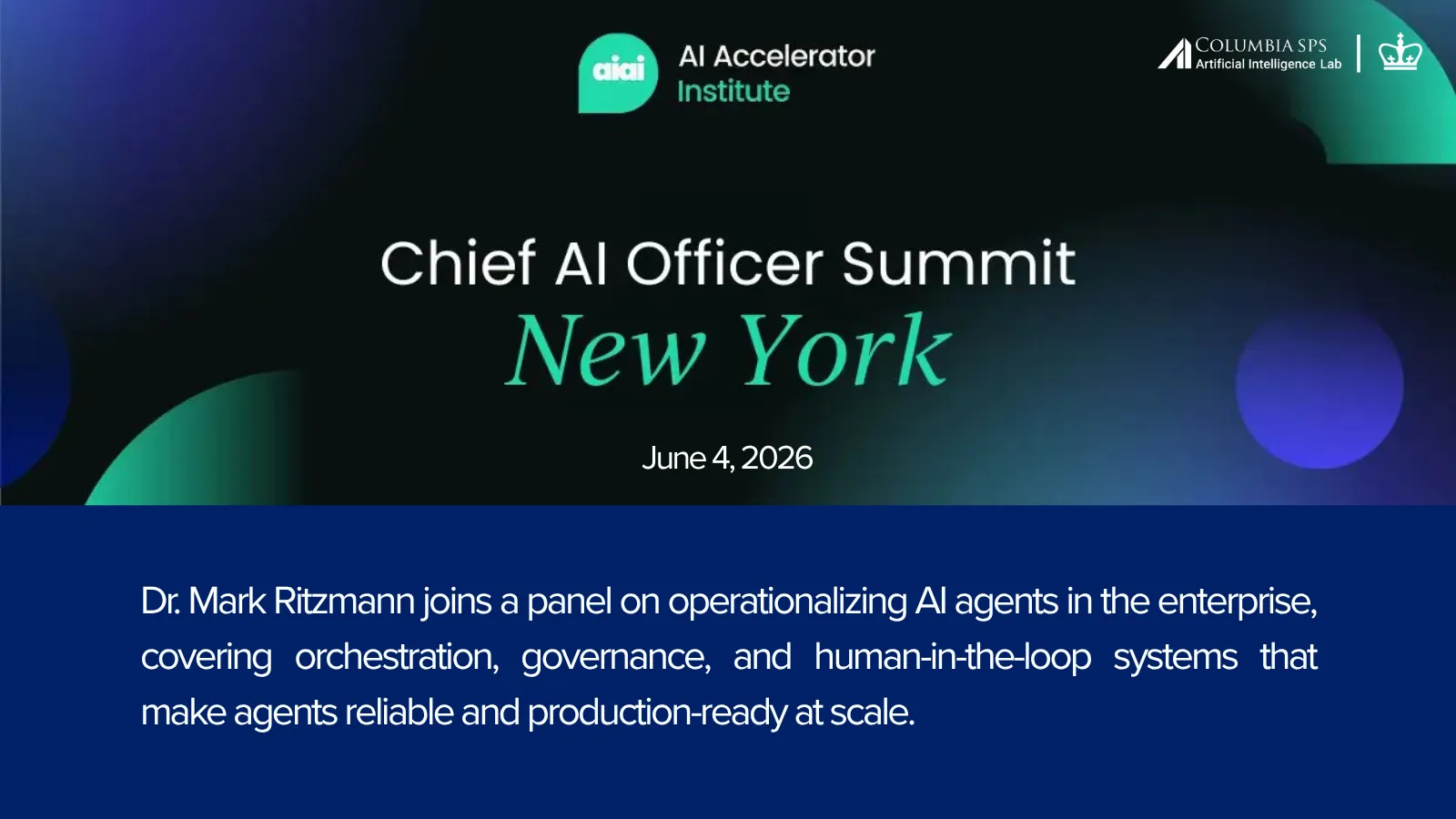 aiai AI Accelerator Institute

COLUMBIA SPS
Artificial Intelligence Lab

Chief AI Officer Summit
New York

June 4, 2026

Dr. Mark Ritzmann joins a panel on operationalizing AI agents in the enterprise, covering orchestration, governance, and human-in-the-loop systems that make agents reliable and production-ready at scale.